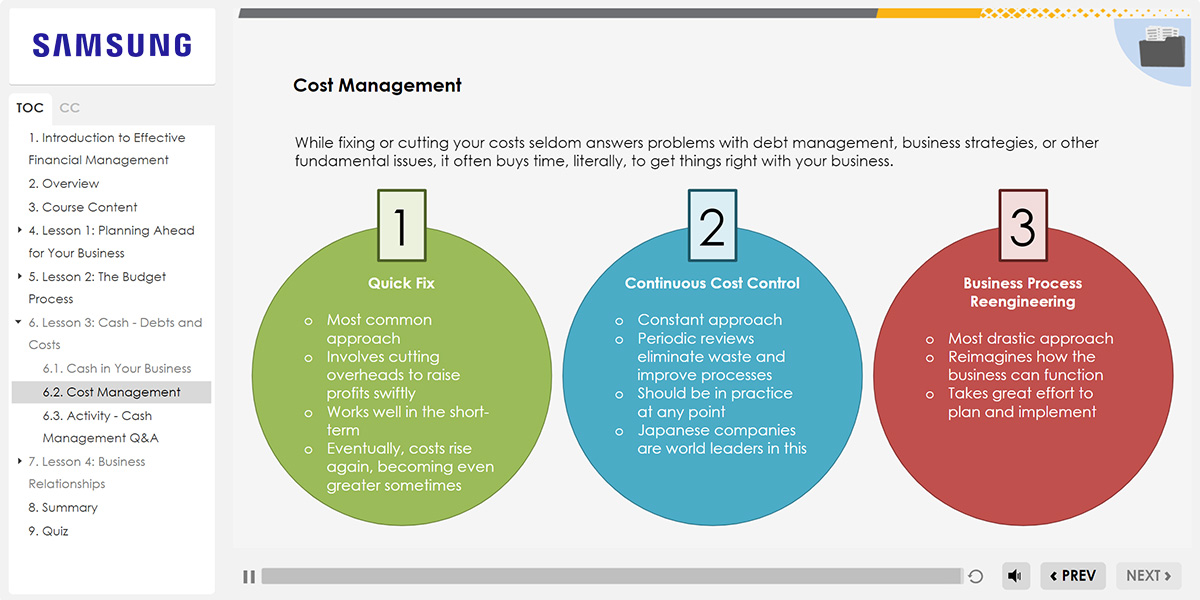 SAMSUNG

TOC CC

1. Introduction to Effective Financial Management
2. Overview
3. Course Content
4. Lesson 1: Planning Ahead for Your Business
5. Lesson 2: The Budget Process
6. Lesson 3: Cash - Debts and Costs
6.1. Cash in Your Business
6.2. Cost Management
6.3. Activity - Cash Management Q&A
7. Lesson 4: Business Relationships
8. Summary
9. Quiz

Cost Management

While fixing or cutting your costs seldom answers problems with debt management, business strategies, or other fundamental issues, it often buys time, literally, to get things right with your business.

1

Quick Fix

o Most common approach
o Involves cutting overheads to raise profits swiftly
o Works well in the short-term
o Eventually, costs rise again, becoming even greater sometimes

2

Continuous Cost Control

o Constant approach
o Periodic reviews eliminate waste and improve processes
o Should be in practice at any point
o Japanese companies are world leaders in this

3

Business Process Reengineering

o Most drastic approach
o Reimagines how the business can function
o Takes great effort to plan and implement

PREV NEXT